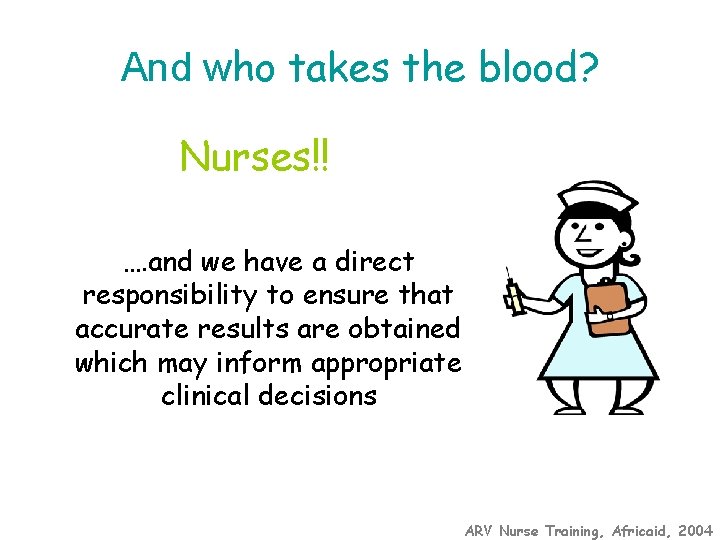 And who takes the blood?

Nurses!!

….and we have a direct responsibility to ensure that accurate results are obtained which may inform appropriate clinical decisions

ARV Nurse Training, Africaid, 2004